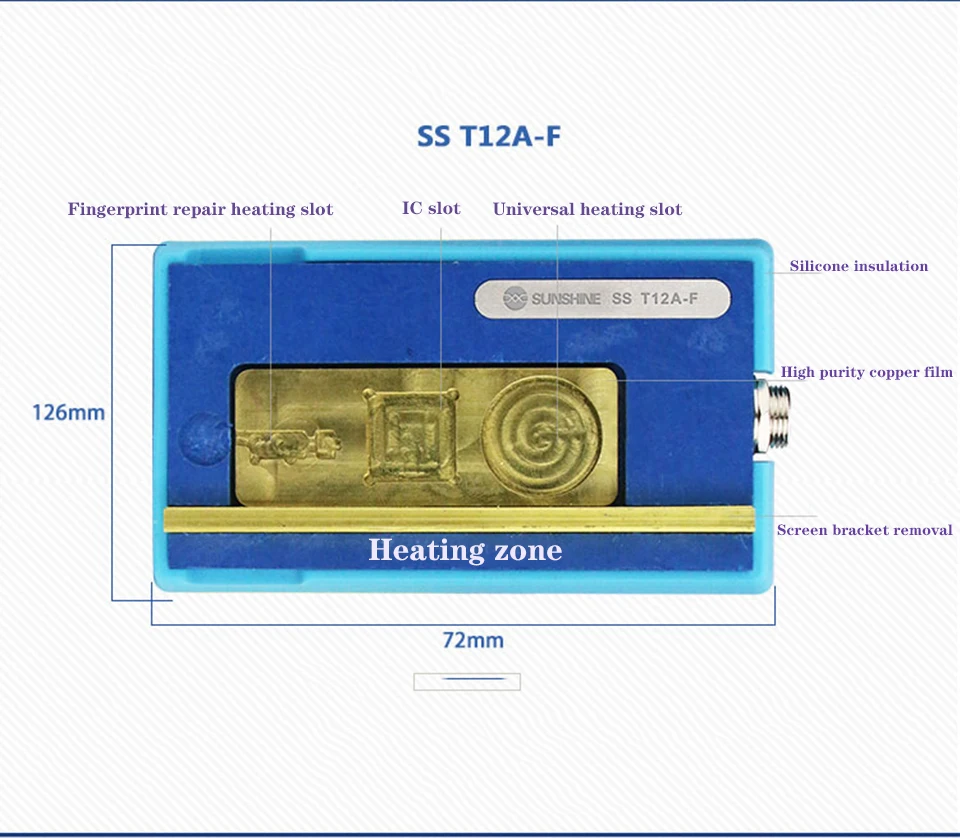 SS T12A-F

Fingerprint repair heating slot

IC slot

Universal heating slot

Silicone insulation

SUNSHINE SS T12A-F

High purity copper film

126mm

Screen bracket removal

Heating zone

72mm